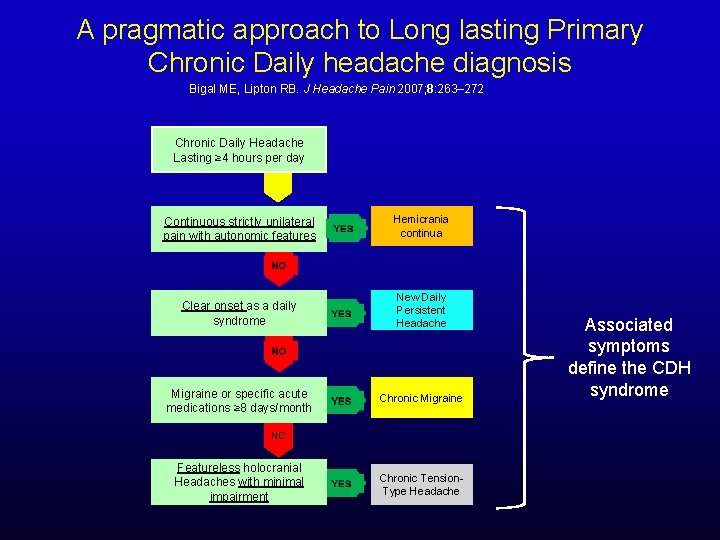 A pragmatic approach to Long lasting Primary Chronic Daily headache diagnosis

Bigal ME, Lipton RB. J Headache Pain 2007;8:263–272

Chronic Daily Headache Lasting ≥4 hours per day

Continuous strictly unilateral pain with autonomic features

YES

Hemicrania continua

NO

Clear onset as a daily syndrome

YES

New Daily Persistent Headache

NO

Migraine or specific acute medications ≥8 days/month

YES

Chronic Migraine

NO

Featureless holocranial Headaches with minimal impairment

YES

Chronic Tension-Type Headache

Associated symptoms define the CDH syndrome